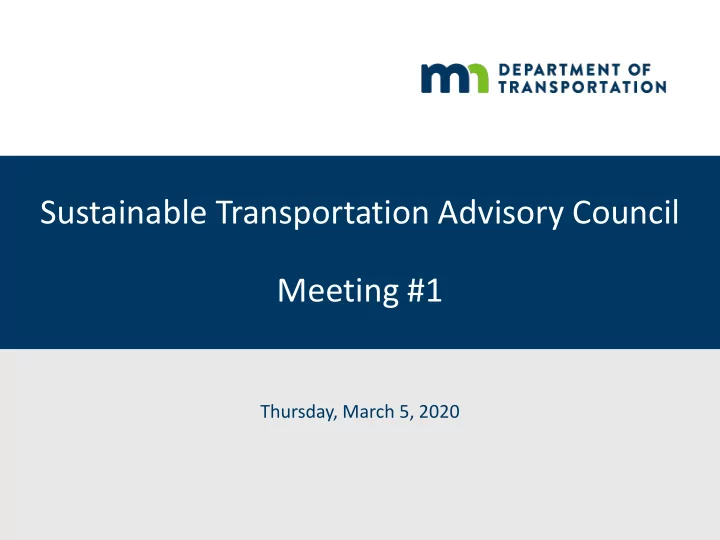 mn DEPARTMENT OF TRANSPORTATION

Sustainable Transportation Advisory Council

Meeting #1

Thursday, March 5, 2020